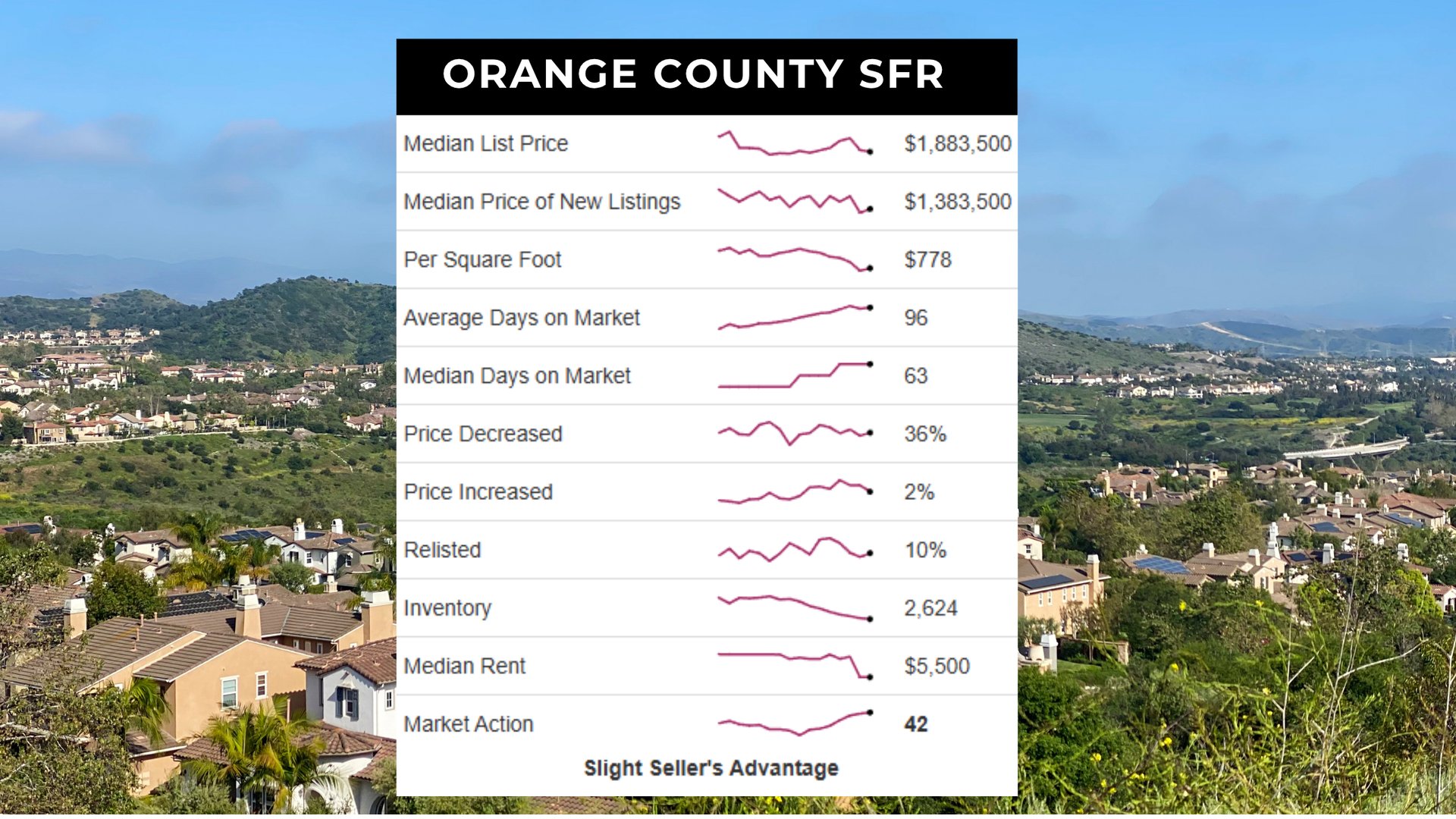 ORANGE COUNTY SFR

| | |
|---|---|
| Median List Price | $1,883,500 |
| Median Price of New Listings | $1,383,500 |
| Per Square Foot | $778 |
| Average Days on Market | 96 |
| Median Days on Market | 63 |
| Price Decreased | 36% |
| Price Increased | 2% |
| Relisted | 10% |
| Inventory | 2,624 |
| Median Rent | $5,500 |
| Market Action | 42 |

Slight Seller's Advantage